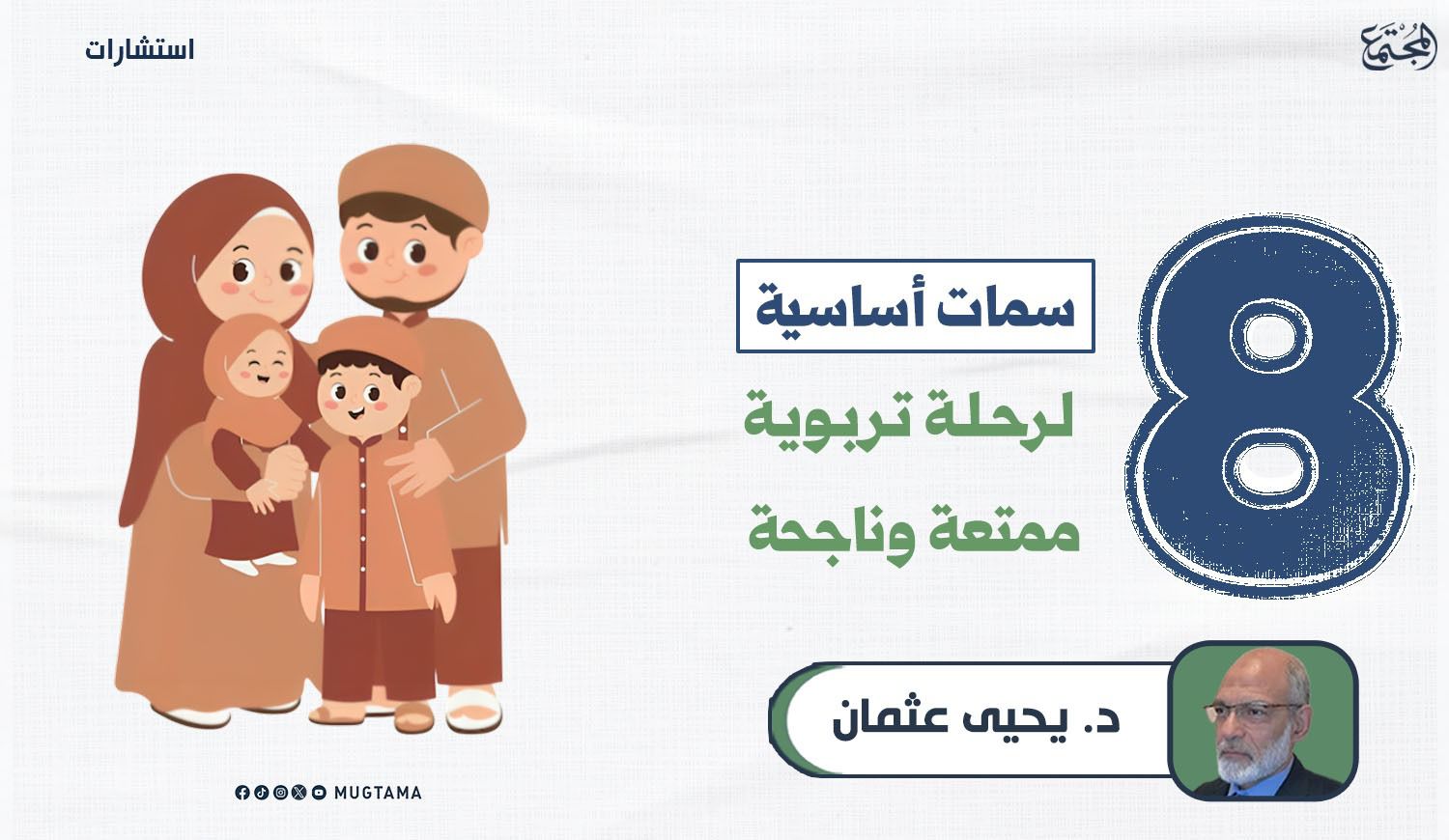 المجتمع

استشارات

8

سمات أساسية

لرحلة تربوية ممتعة وناجحة

د. يحيى عثمان

MUGTAMA